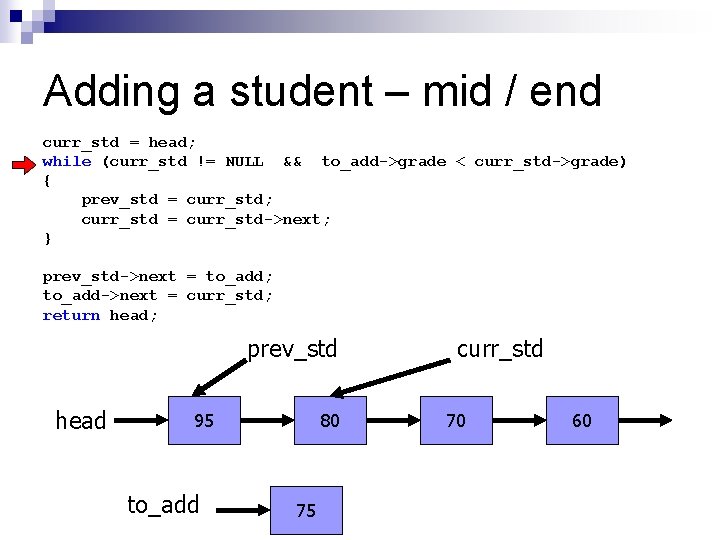 Adding a student – mid / end

curr_std = head;
while (curr_std != NULL && to_add->grade < curr_std->grade)
{
prev_std = curr_std;
curr_std = curr_std->next;
}

prev_std->next = to_add;
to_add->next = curr_std;
return head;

prev_std

curr_std

head

95

80

70

60

to_add

75